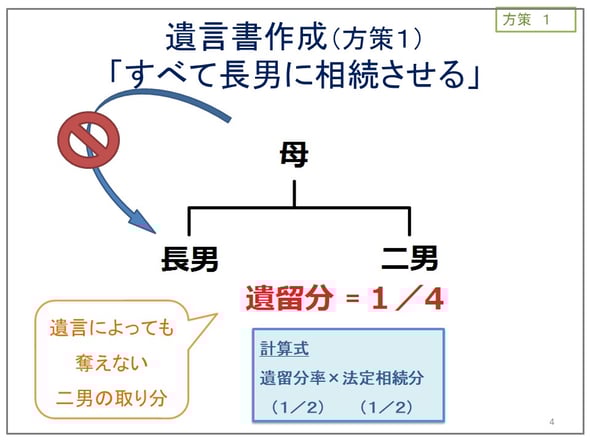 方策 1

遺言書作成(方策1)
「すべて長男に相続させる」

母

長男

二男

遺留分 = 1/4

遺言によっても
奪えない
二男の取り分

計算式
遺留分率×法定相続分
(1/2)　(1/2)

4